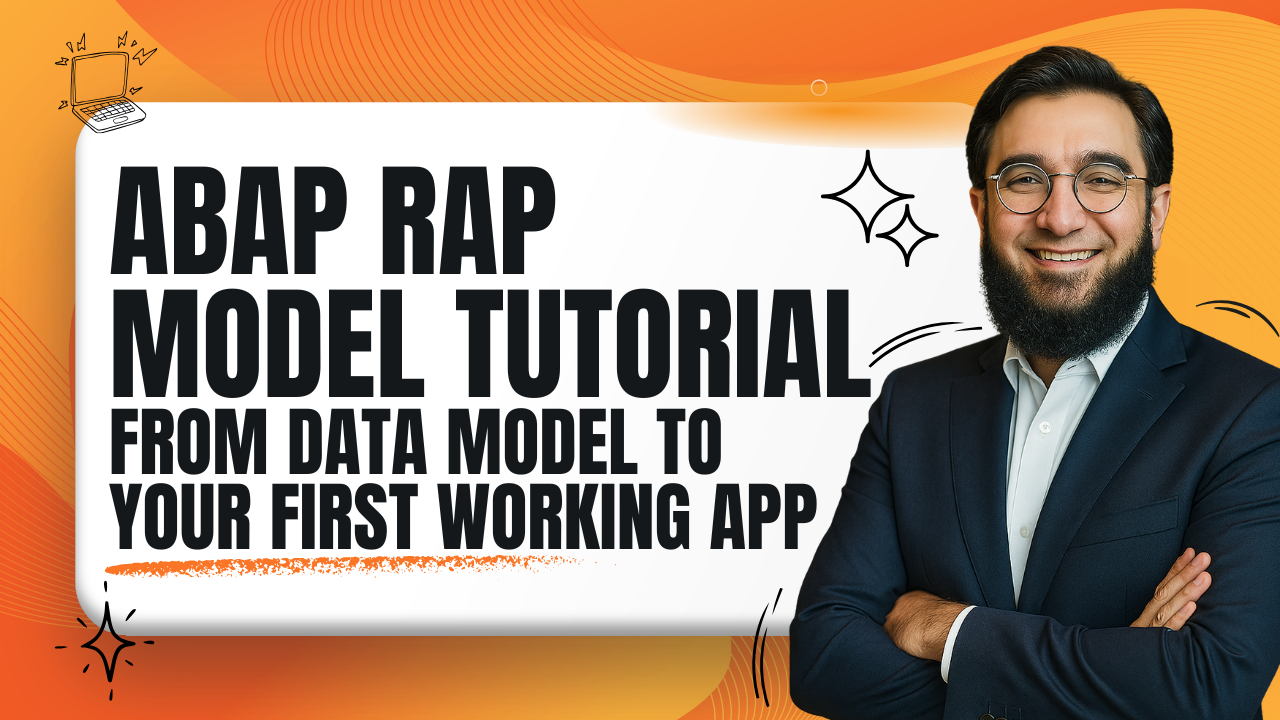 ABAP RAP
MODEL TUTORIAL
FROM DATA MODEL TO
YOUR FIRST WORKING APP